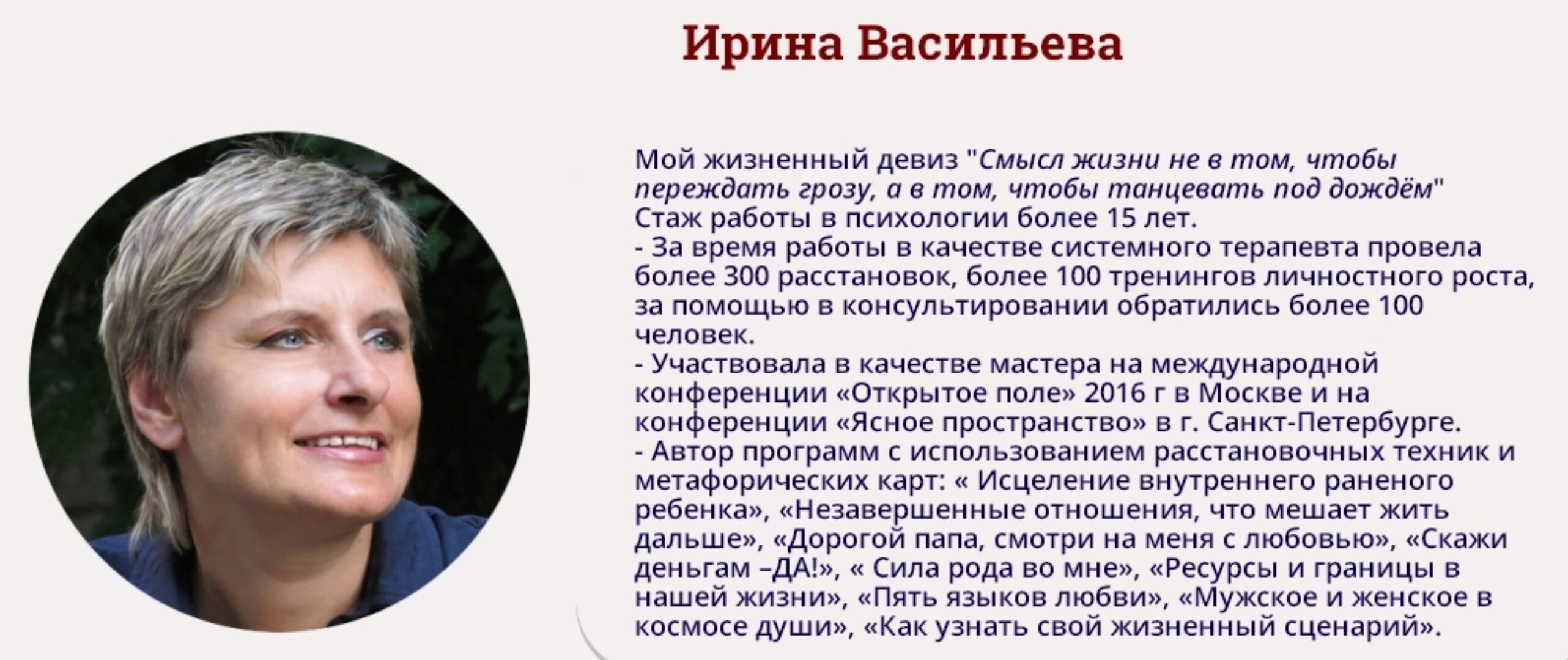 Ирина Васильева

Мой жизненный девиз "Смысл жизни не в том, чтобы переждать грозу, а в том, чтобы танцевать под дождём"
Стаж работы в психологии более 15 лет.
- За время работы в качестве системного терапевта провела более 300 расстановок, более 100 тренингов личностного роста, за помощью в консультировании обратились более 100 человек.
- Участвовала в качестве мастера на международной конференции «Открытое поле» 2016 г в Москве и на конференции «Ясное пространство» в г. Санкт-Петербурге.
- Автор программ с использованием расстановочных техник и метафорических карт: « Исцеление внутреннего раненого ребенка», «Незавершенные отношения, что мешает жить дальше», «Дорогой папа, смотри на меня с любовью», «Скажи деньгам –ДА!», « Сила рода во мне», «Ресурсы и границы в нашей жизни», «Пять языков любви», «Мужское и женское в космосе души», «Как узнать свой жизненный сценарий».